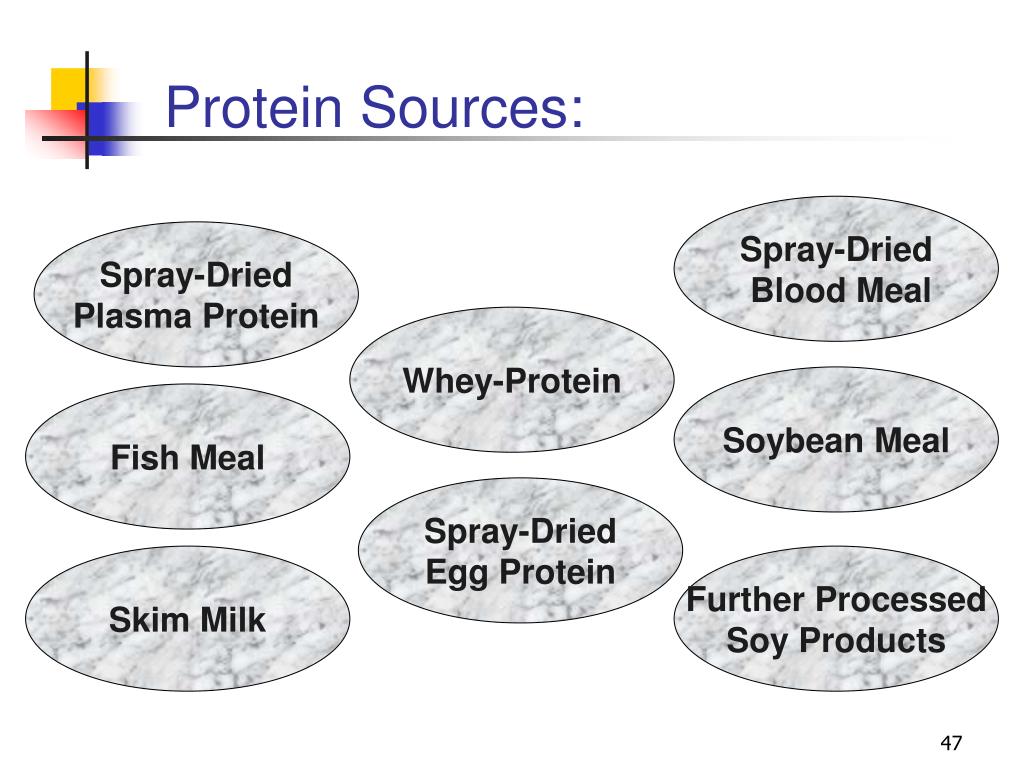 Protein Sources:

Spray-Dried Plasma Protein

Fish Meal

Skim Milk

Whey-Protein

Spray-Dried Egg Protein

Spray-Dried Blood Meal

Soybean Meal

Further Processed Soy Products

47